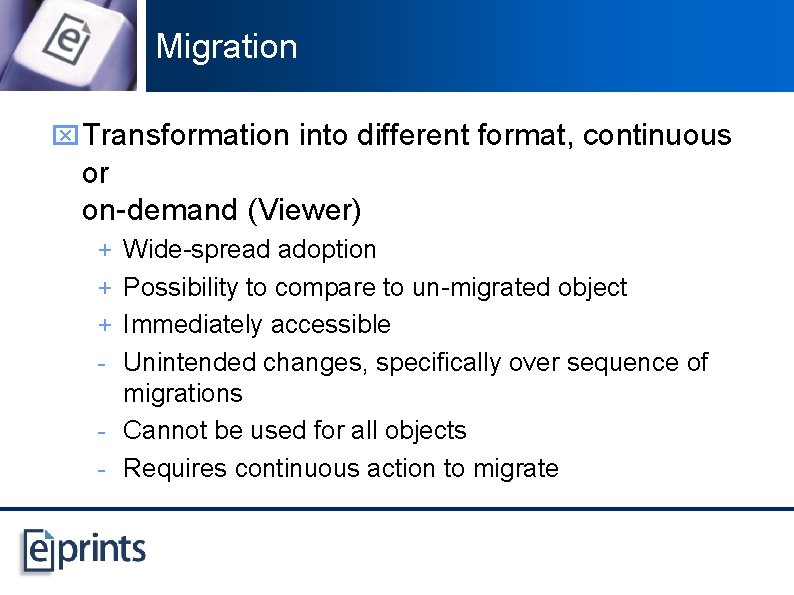 Migration

Transformation into different format, continuous or
on-demand (Viewer)

+ Wide-spread adoption
+ Possibility to compare to un-migrated object
+ Immediately accessible
- Unintended changes, specifically over sequence of migrations
- Cannot be used for all objects
- Requires continuous action to migrate

eprints